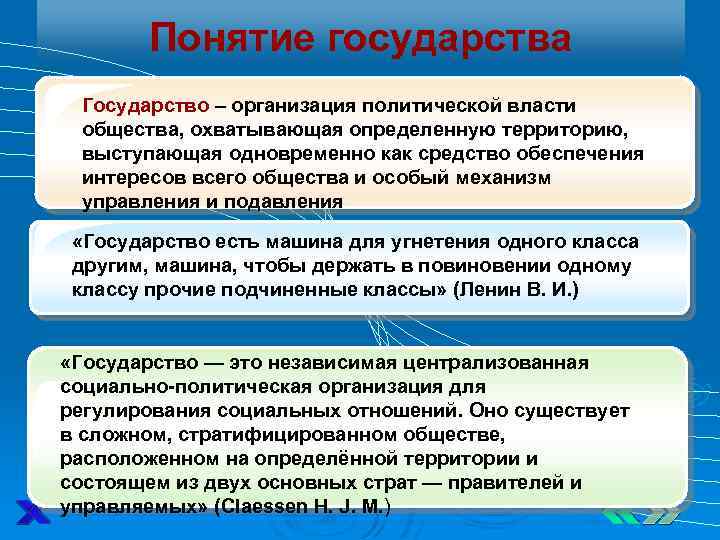 Понятие государства

Государство – организация политической власти общества, охватывающая определенную территорию, выступающая одновременно как средство обеспечения интересов всего общества и особый механизм управления и подавления

«Государство есть машина для угнетения одного класса другим, машина, чтобы держать в повиновении одному классу прочие подчиненные классы» (Ленин В. И.)

«Государство — это независимая централизованная социально-политическая организация для регулирования социальных отношений. Оно существует в сложном, стратифицированном обществе, расположенном на определённой территории и состоящем из двух основных страт — правителей и управляемых» (Claessen H. J. M.)